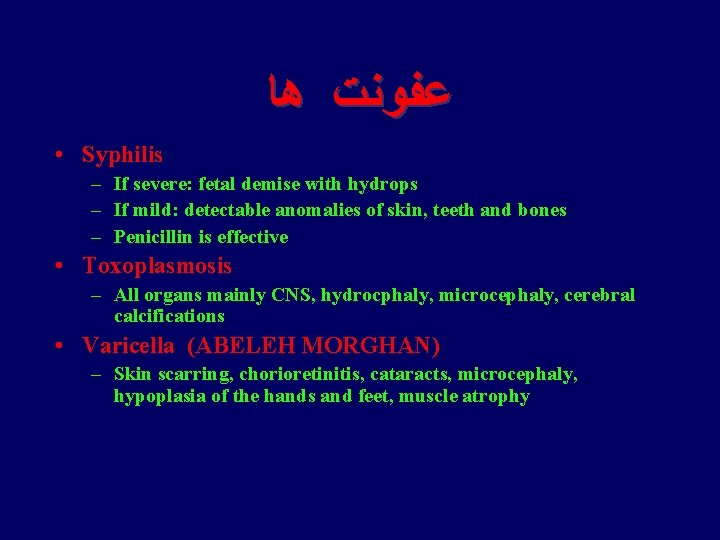 عفونت ها

• Syphilis
– If severe: fetal demise with hydrops
– If mild: detectable anomalies of skin, teeth and bones
– Penicillin is effective

• Toxoplasmosis
– All organs mainly CNS, hydrocphaly, microcephaly, cerebral calcifications

• Varicella (ABELEH MORGHAN)
– Skin scarring, chorioretinitis, cataracts, microcephaly, hypoplasia of the hands and feet, muscle atrophy